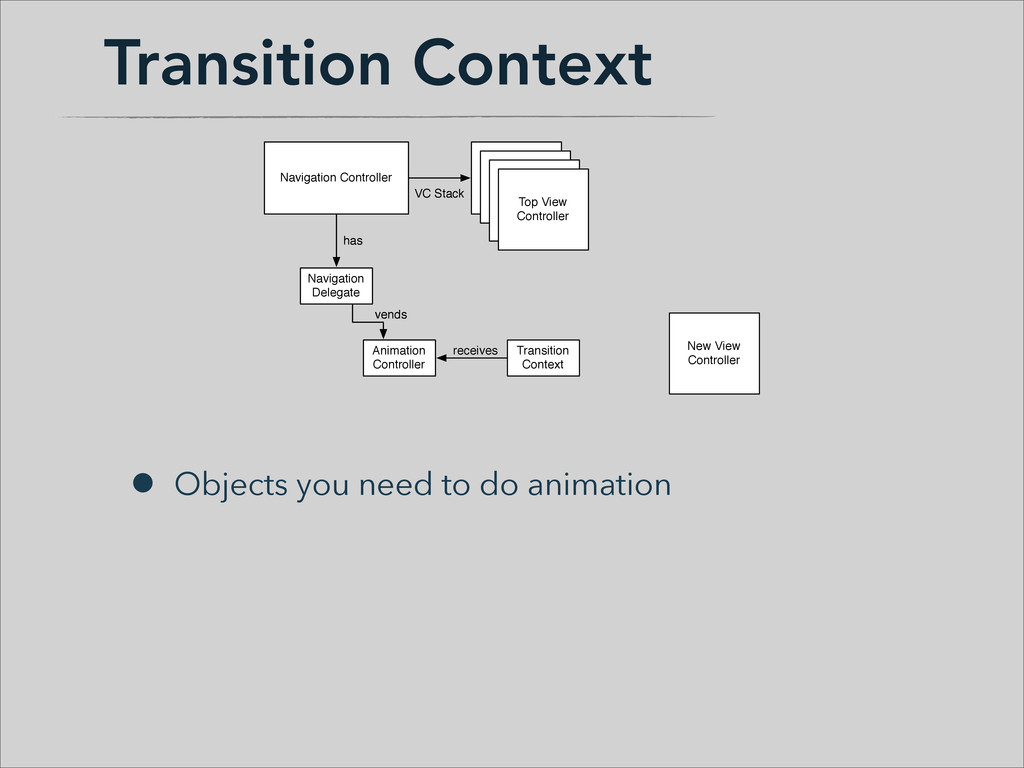 Transition Context

Navigation Controller

VC Stack

Top View
Controller

has

Navigation
Delegate

vends

Animation
Controller

receives

Transition
Context

New View
Controller

• Objects you need to do animation